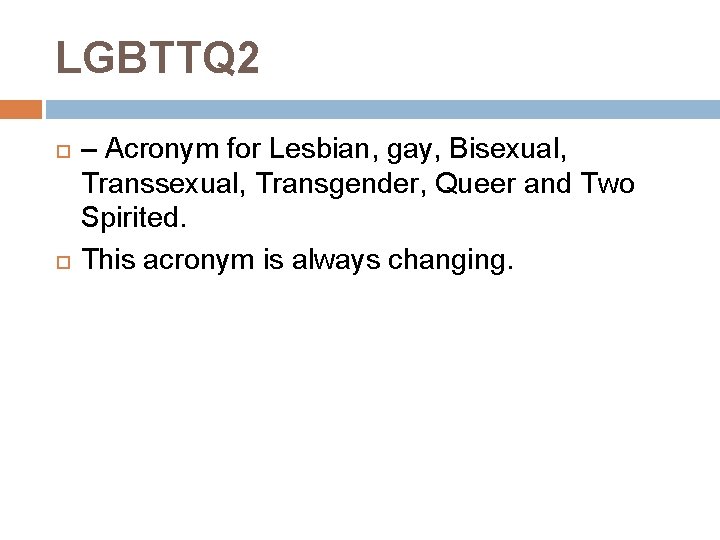 LGBTTQ2

– Acronym for Lesbian, gay, Bisexual, Transsexual, Transgender, Queer and Two Spirited.

This acronym is always changing.